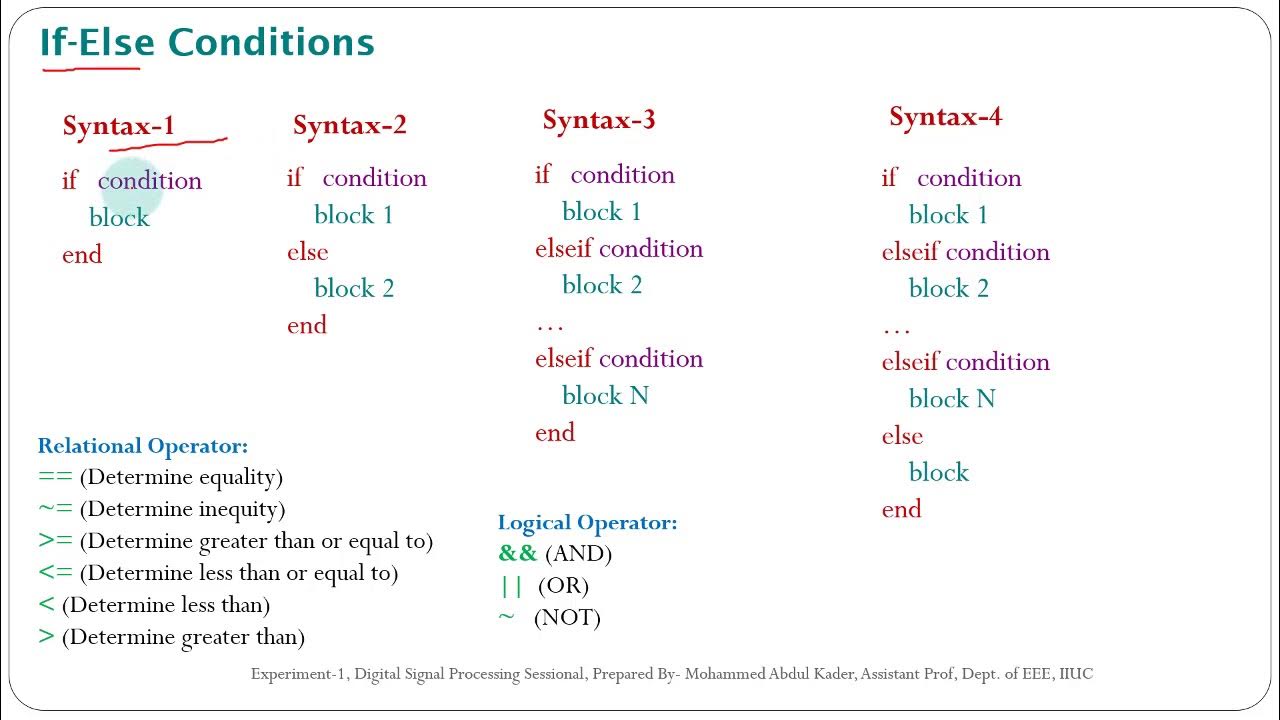 If-Else Conditions

Syntax-1

if condition
block
end

Syntax-2

if condition
block 1
else
block 2
end

Syntax-3

if condition
block 1
elseif condition
block 2
…
elseif condition
block N
end

Syntax-4

if condition
block 1
elseif condition
block 2
…
elseif condition
block N
else
block
end

Relational Operator:
== (Determine equality)
~= (Determine inequity)
>= (Determine greater than or equal to)
<= (Determine less than or equal to)
< (Determine less than)
> (Determine greater than)

Logical Operator:
&& (AND)
|| (OR)
~ (NOT)

Experiment-1, Digital Signal Processing Sessional, Prepared By- Mohammed Abdul Kader, Assistant Prof, Dept. of EEE, IIUC